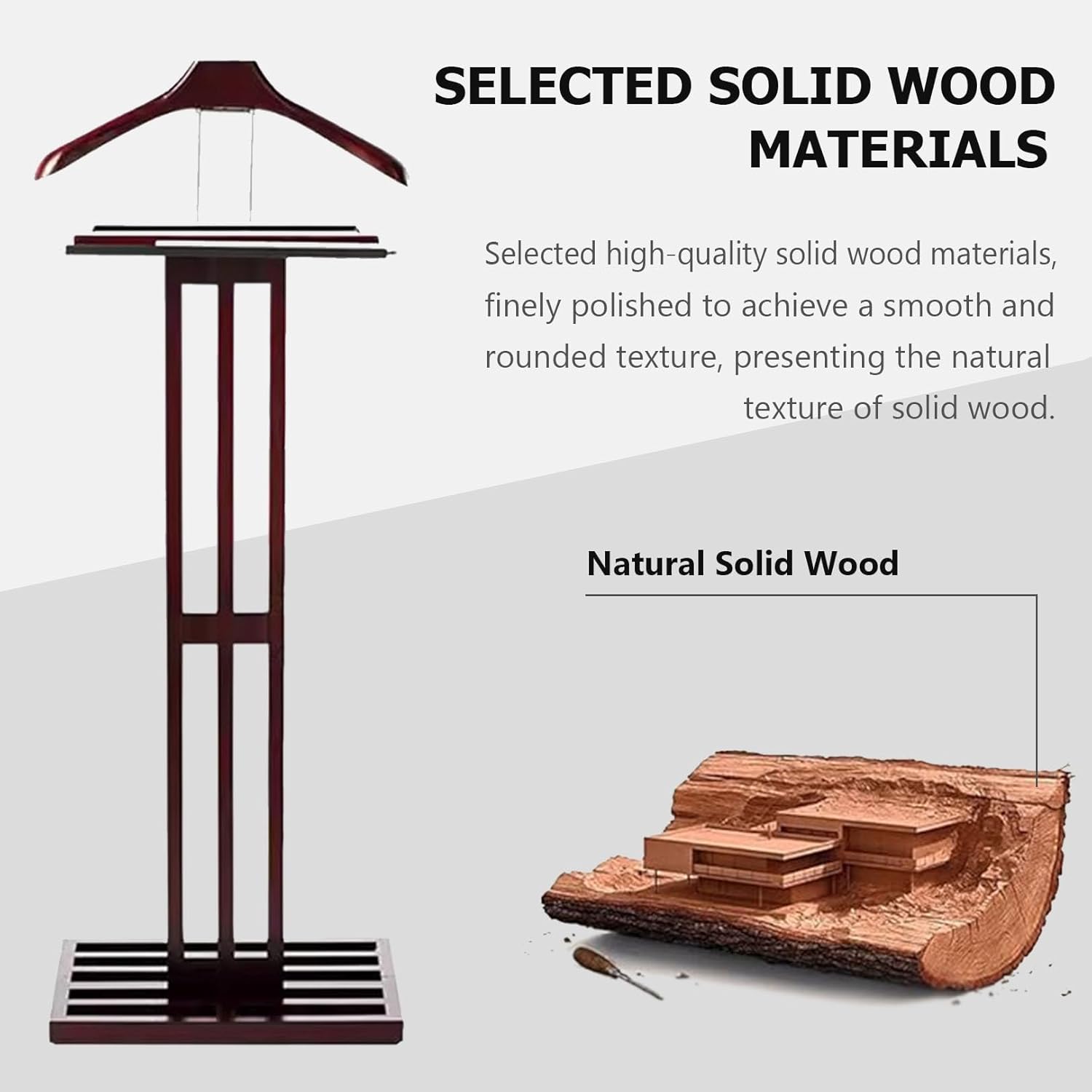 SELECTED SOLID WOOD MATERIALS

Selected high-quality solid wood materials, finely polished to achieve a smooth and rounded texture, presenting the natural texture of solid wood.

Natural Solid Wood